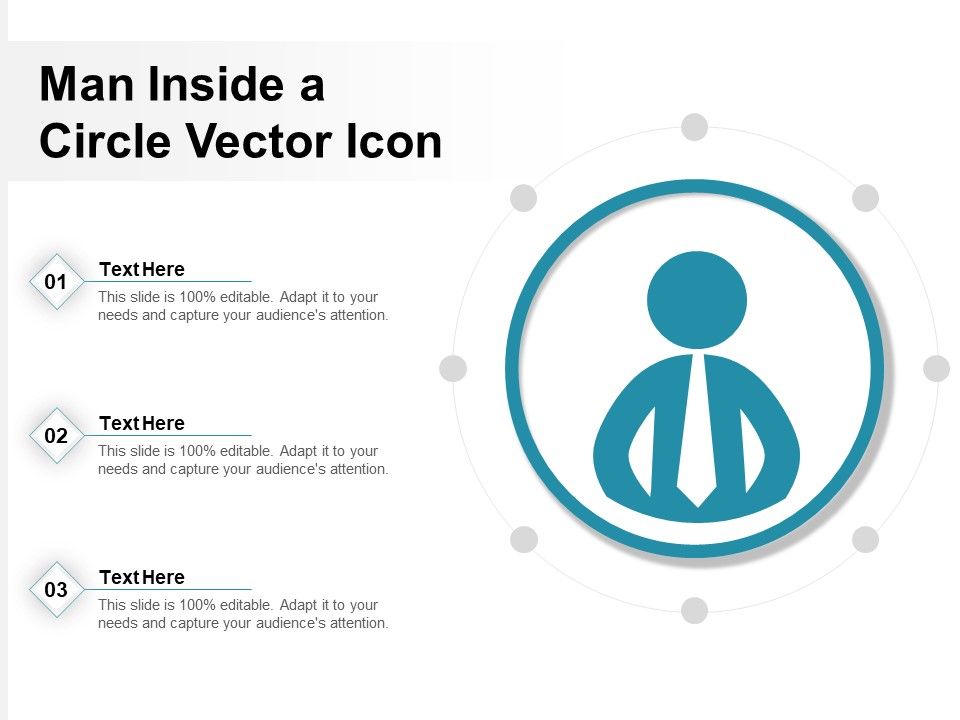 Man Inside a Circle Vector Icon

01

Text Here

This slide is 100% editable. Adapt it to your needs and capture your audience's attention.

02

Text Here

This slide is 100% editable. Adapt it to your needs and capture your audience's attention.

03

Text Here

This slide is 100% editable. Adapt it to your needs and capture your audience's attention.